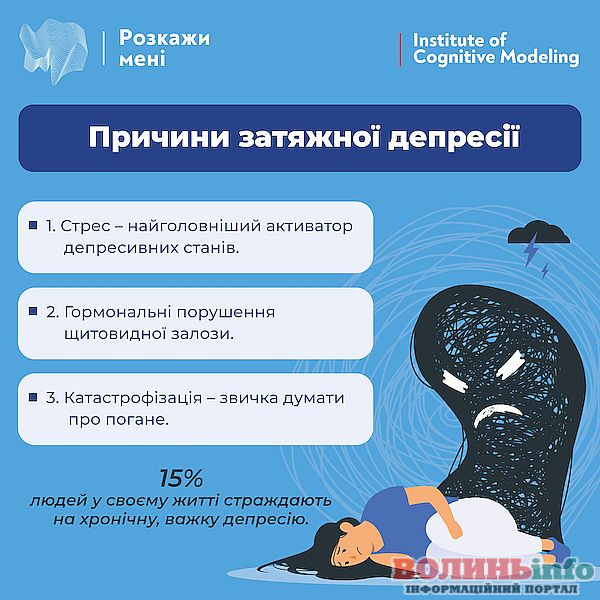 Розкажи мені

Institute of Cognitive Modeling

Причини затяжної депресії

1. Стрес – найголовніший активатор депресивних станів.

2. Гормональні порушення щитовидної залози.

3. Катастрофізація – звичка думати про погане.

15%
людей у своєму житті страждають на хронічну, важку депресію.

ВОЛИНЬinfo
ІНФОРМАЦІЙНИЙ ПОРТАЛ